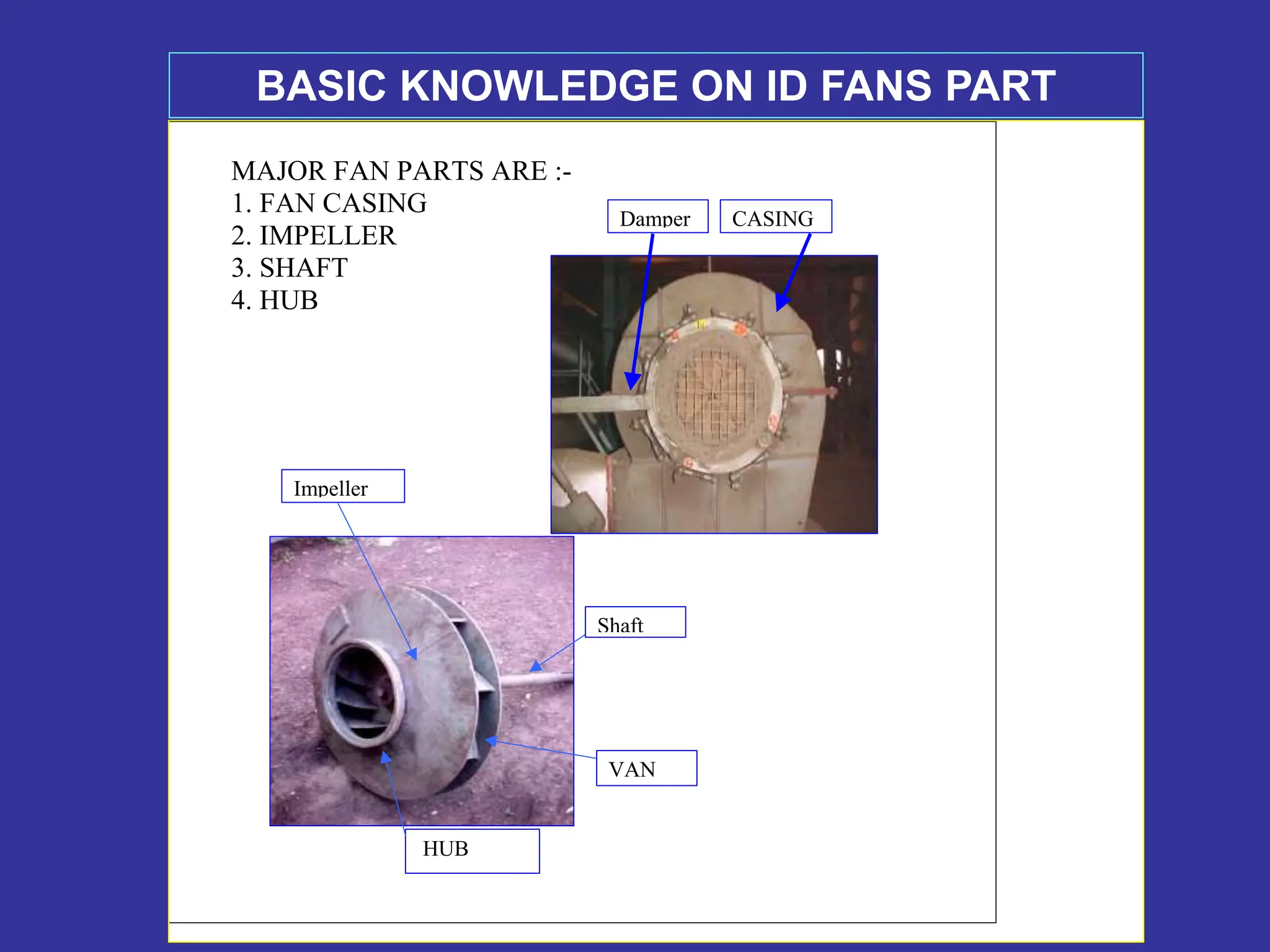 BASIC KNOWLEDGE ON ID FANS PART

MAJOR FAN PARTS ARE :-
1. FAN CASING
2. IMPELLER
3. SHAFT
4. HUB

Damper

CASING

Impeller

Shaft

VAN

HUB